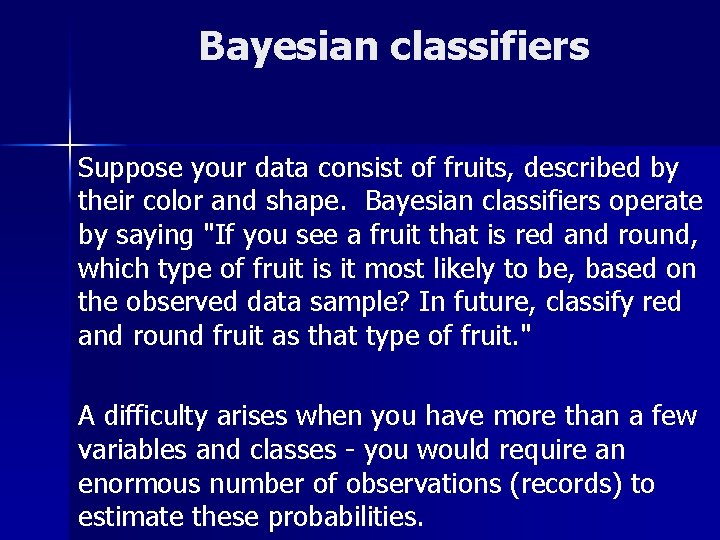 Bayesian classifiers

Suppose your data consist of fruits, described by their color and shape. Bayesian classifiers operate by saying "If you see a fruit that is red and round, which type of fruit is it most likely to be, based on the observed data sample? In future, classify red and round fruit as that type of fruit."

A difficulty arises when you have more than a few variables and classes - you would require an enormous number of observations (records) to estimate these probabilities.